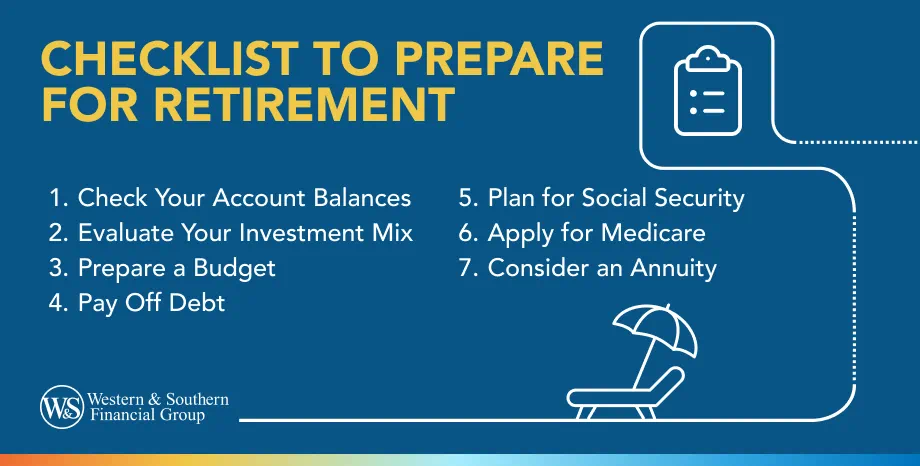 CHECKLIST TO PREPARE FOR RETIREMENT

1. Check Your Account Balances
2. Evaluate Your Investment Mix
3. Prepare a Budget
4. Pay Off Debt

5. Plan for Social Security
6. Apply for Medicare
7. Consider an Annuity

W&S Western & Southern Financial Group